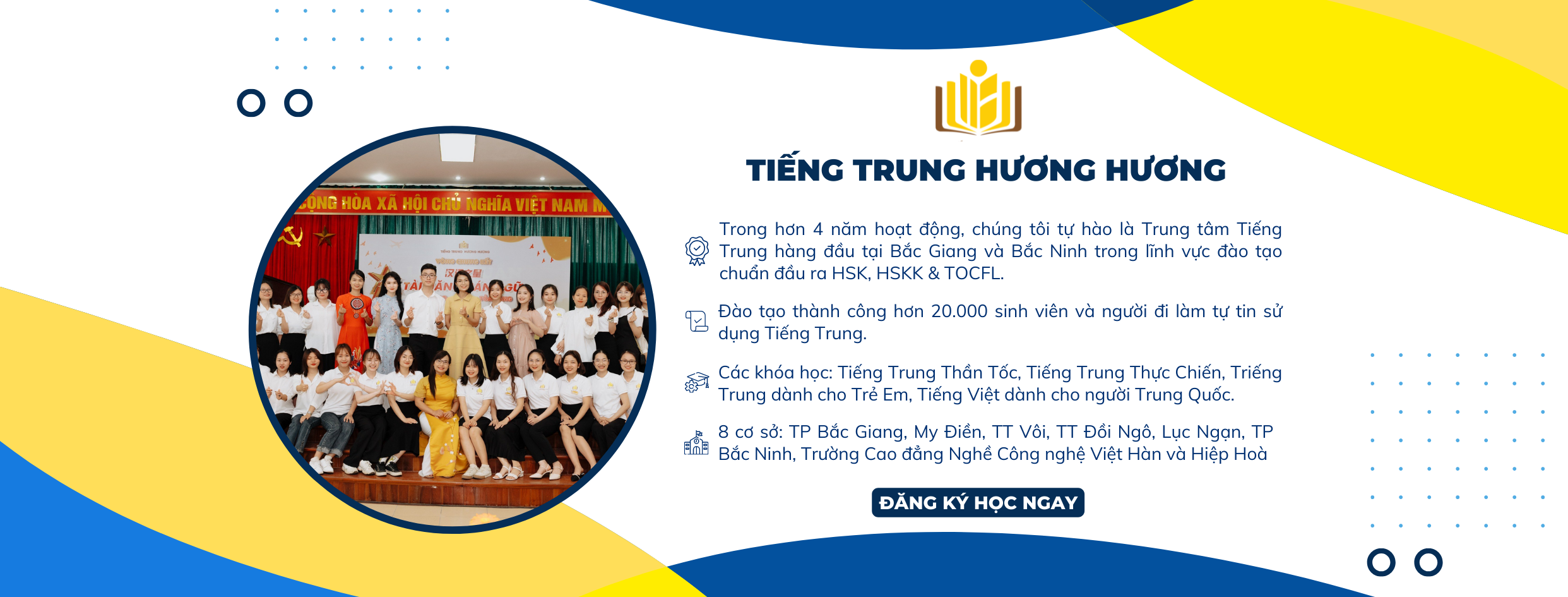 CỘNG HÒA XÃ HỘI CHỦ NGHĨA VIỆT NAM M

TIẾNG TRUNG HƯƠNG HƯƠNG

Trong hơn 4 năm hoạt động, chúng tôi tự hào là Trung tâm Tiếng Trung hàng đầu tại Bắc Giang và Bắc Ninh trong lĩnh vực đào tạo chuẩn đầu ra HSK, HSKK & TOCFL.

Đào tạo thành công hơn 20.000 sinh viên và người đi làm tự tin sử dụng Tiếng Trung.

Các khóa học: Tiếng Trung Thần Tốc, Tiếng Trung Thực Chiến, Triếng Trung dành cho Trẻ Em, Tiếng Việt dành cho người Trung Quốc.

8 cơ sở: TP Bắc Giang, My Điền, TT Vôi, TT Đồi Ngô, Lục Ngạn, TP Bắc Ninh, Trường Cao đẳng Nghề Công nghệ Việt Hàn và Hiệp Hoà

ĐĂNG KÝ HỌC NGAY